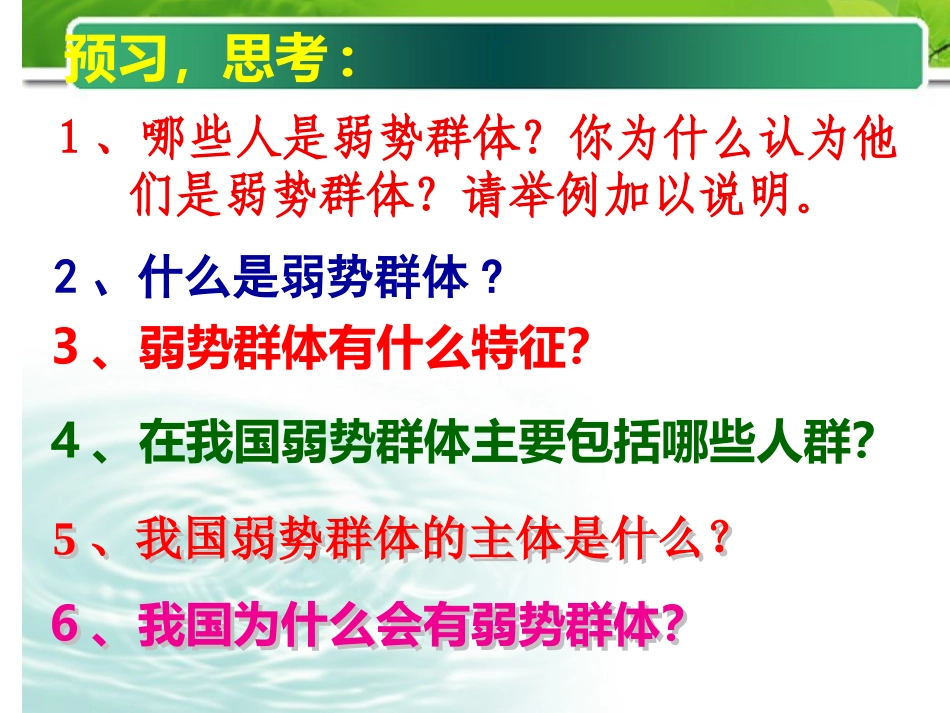 预习，思考：

1、哪些人是弱势群体？你为什么认为他们是弱势群体？请举例加以说明。

2、什么是弱势群体？

3、弱势群体有什么特征?

4、在我国弱势群体主要包括哪些人群?

5、我国弱势群体的主体是什么？

6、我国为什么会有弱势群体?